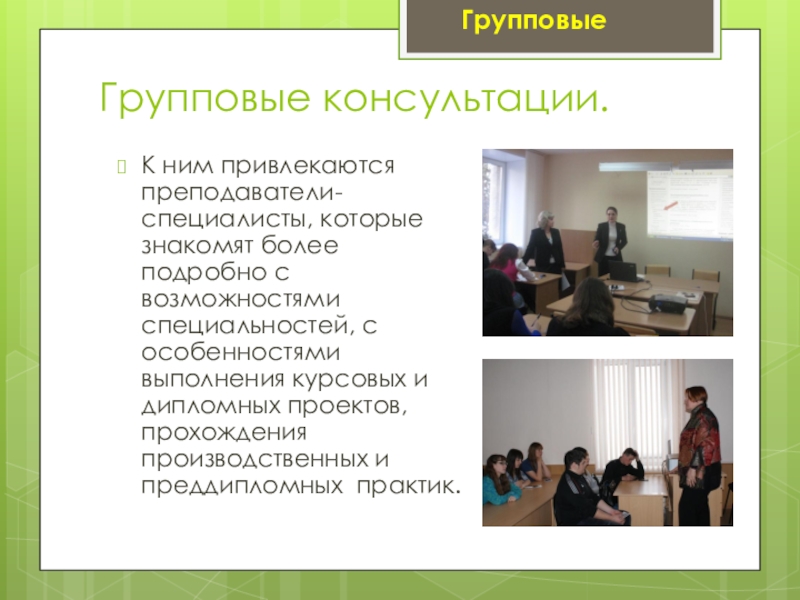 Групповые

Групповые консультации.

К ним привлекаются преподаватели-специалисты, которые знакомят более подробно с возможностями специальностей, с особенностями выполнения курсовых и дипломных проектов, прохождения производственных и преддипломных практик.